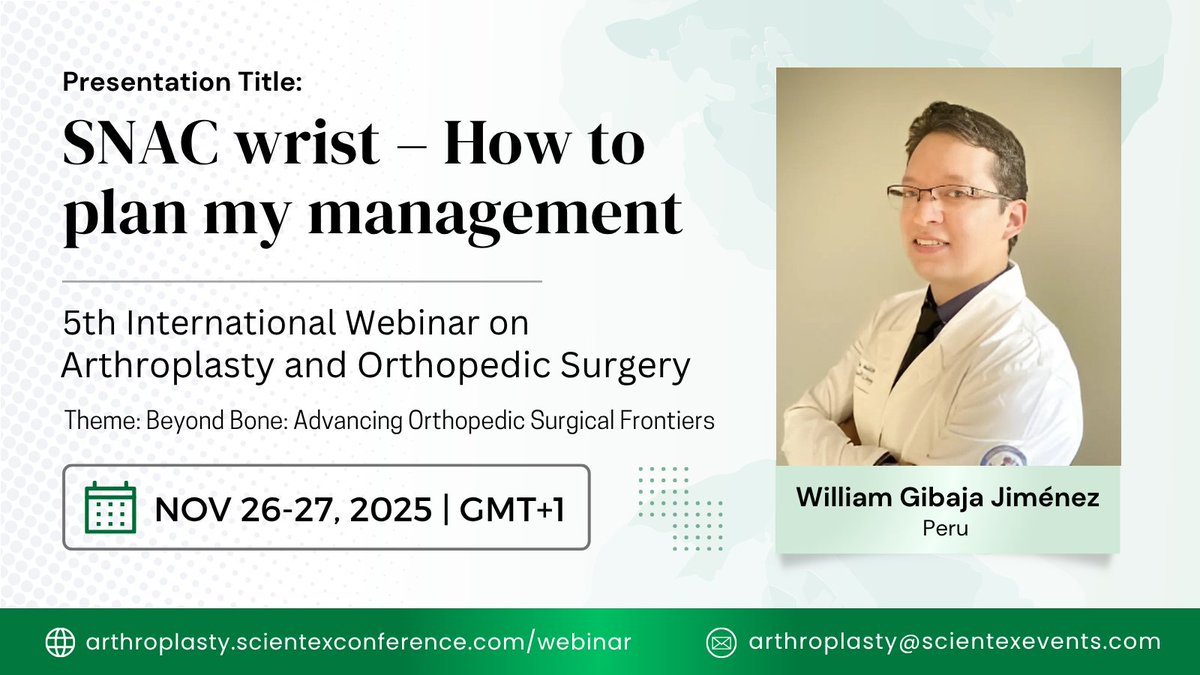 Presentation Title:

SNAC wrist – How to plan my management

5th International Webinar on Arthroplasty and Orthopedic Surgery

Theme: Beyond Bone: Advancing Orthopedic Surgical Frontiers

NOV 26-27, 2025 | GMT+1

William Gibaja Jiménez
Peru

arthroplasty.scientexconference.com/webinar

arthroplasty@scientexevents.com